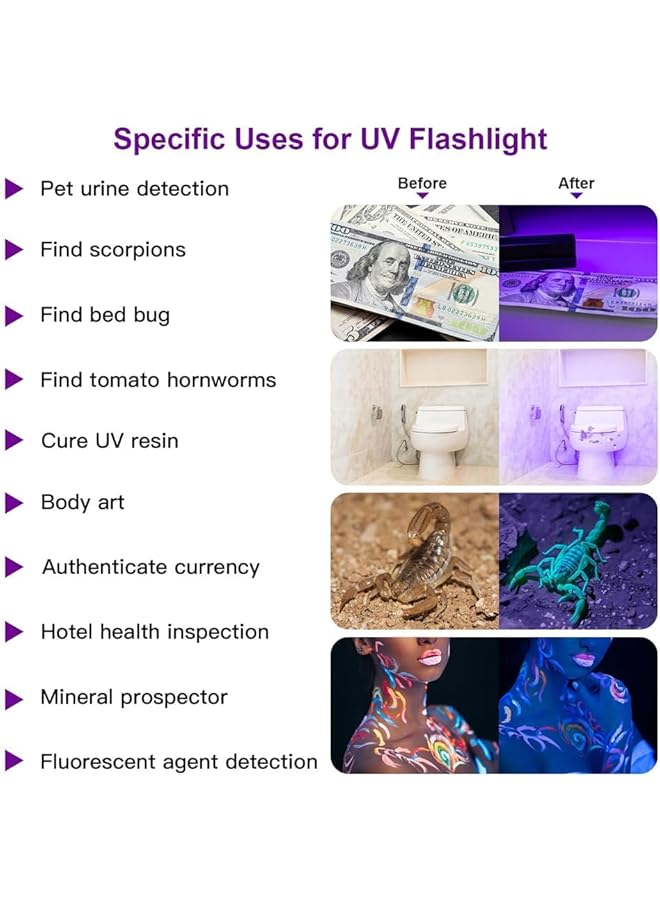 Specific Uses for UV Flashlight

Pet urine detection

Find scorpions

Find bed bug

Find tomato hornworms

Cure UV resin

Body art

Authenticate currency

Hotel health inspection

Mineral prospector

Fluorescent agent detection

Before

After